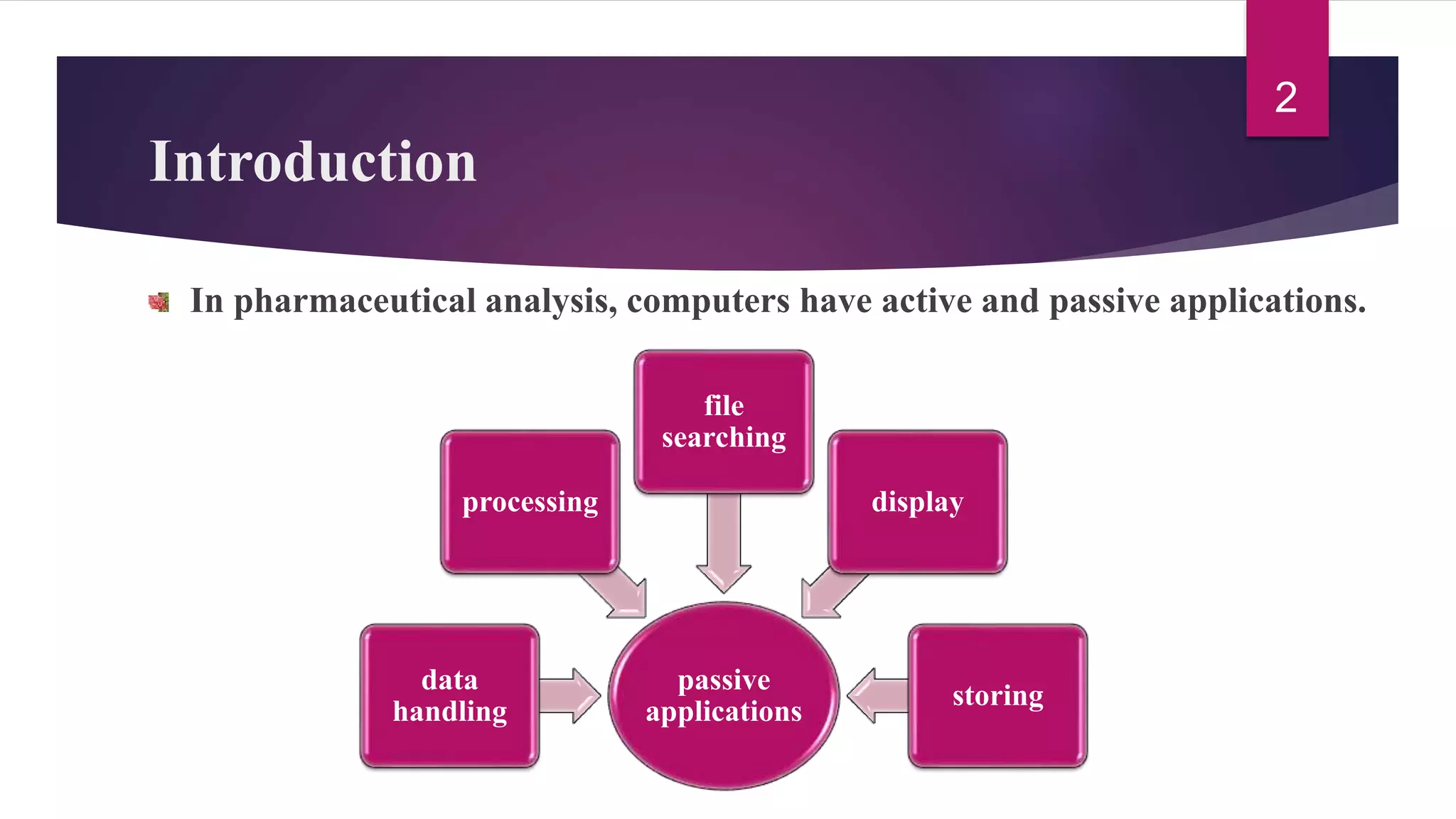 2

Introduction

In pharmaceutical analysis, computers have active and passive applications.

file searching

processing

display

data handling

passive applications

storing